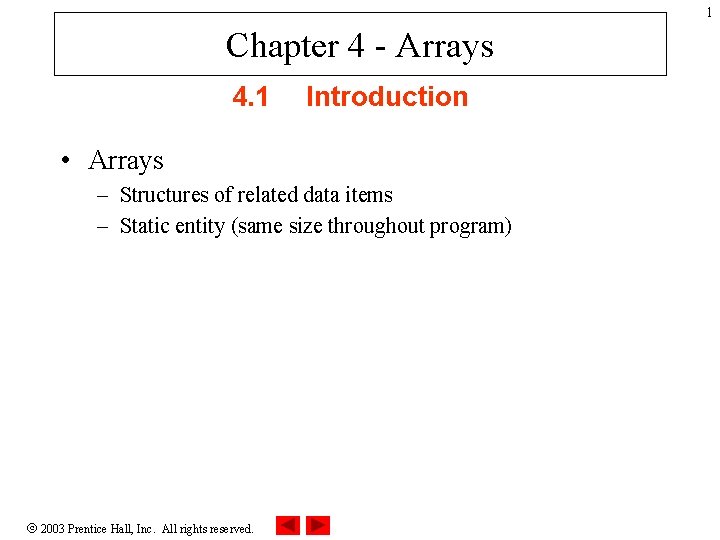 1

Chapter 4 - Arrays

4.1 Introduction

• Arrays
– Structures of related data items
– Static entity (same size throughout program)

© 2003 Prentice Hall, Inc. All rights reserved.